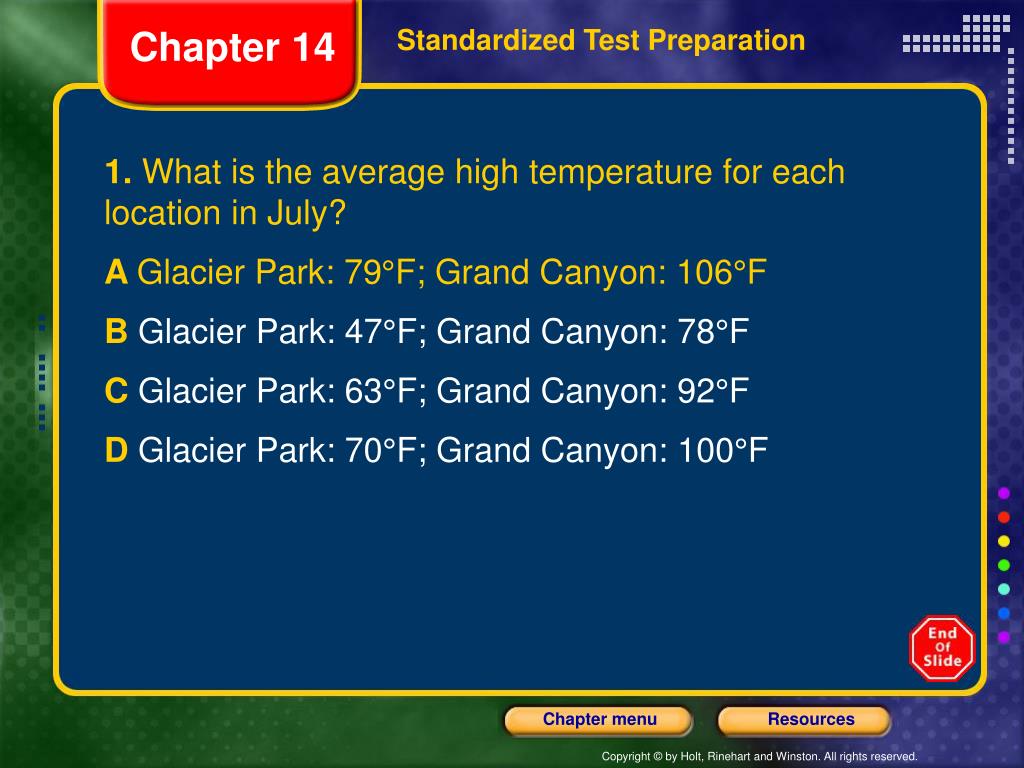 Chapter 14

Standardized Test Preparation

1. What is the average high temperature for each location in July?

A Glacier Park: 79°F; Grand Canyon: 106°F

B Glacier Park: 47°F; Grand Canyon: 78°F

C Glacier Park: 63°F; Grand Canyon: 92°F

D Glacier Park: 70°F; Grand Canyon: 100°F

End Of Slide

Chapter menu

Resources

Copyright © by Holt, Rinehart and Winston. All rights reserved.